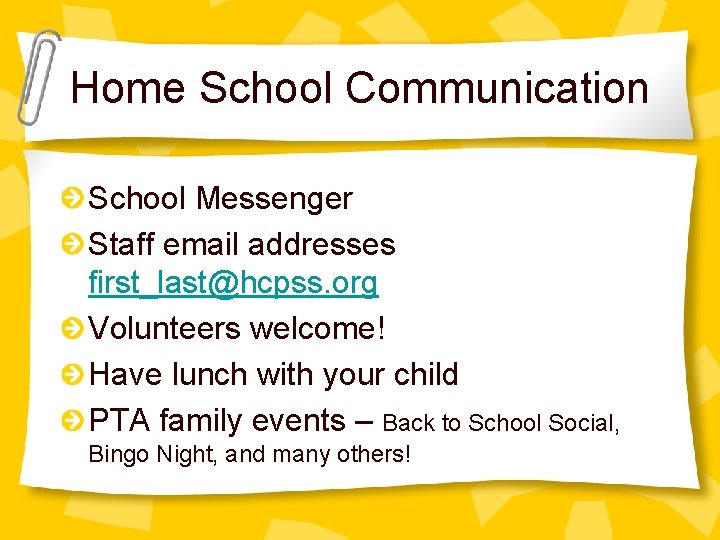 Home School Communication

School Messenger

Staff email addresses first_last@hcpss.org

Volunteers welcome!

Have lunch with your child

PTA family events – Back to School Social, Bingo Night, and many others!